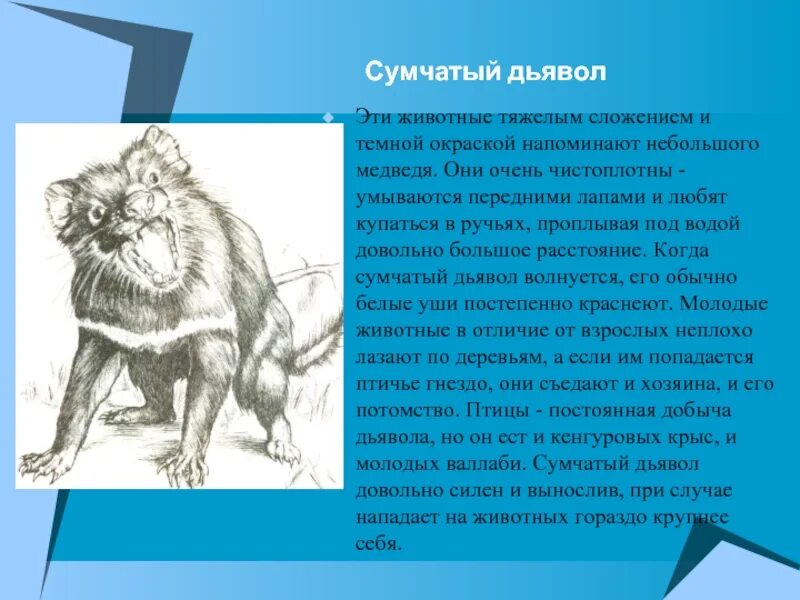 Сумчатый дьявол

Эти животные тяжелым сложением и темной окраской напоминают небольшого медведя. Они очень чистоплотны - умываются передними лапами и любят купаться в ручьях, проплывая под водой довольно большое расстояние. Когда сумчатый дьявол волнуется, его обычно белые уши постепенно краснеют. Молодые животные в отличие от взрослых неплохо лазают по деревьям, а если им попадается птичье гнездо, они съедают и хозяина, и его потомство. Птицы - постоянная добыча дьявола, но он ест и кенгуровых крыс, и молодых валлаби. Сумчатый дьявол довольно силен и вынослив, при случае нападает на животных гораздо крупнее себя.